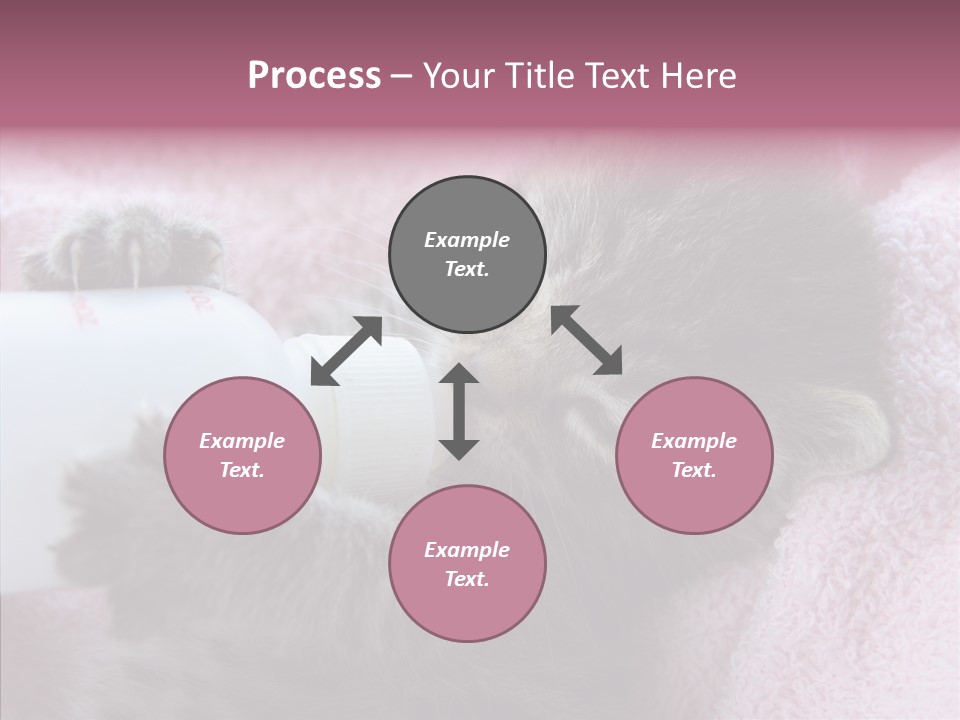 Process – Your Title Text Here

Example Text.

Example Text.

Example Text.

Example Text.